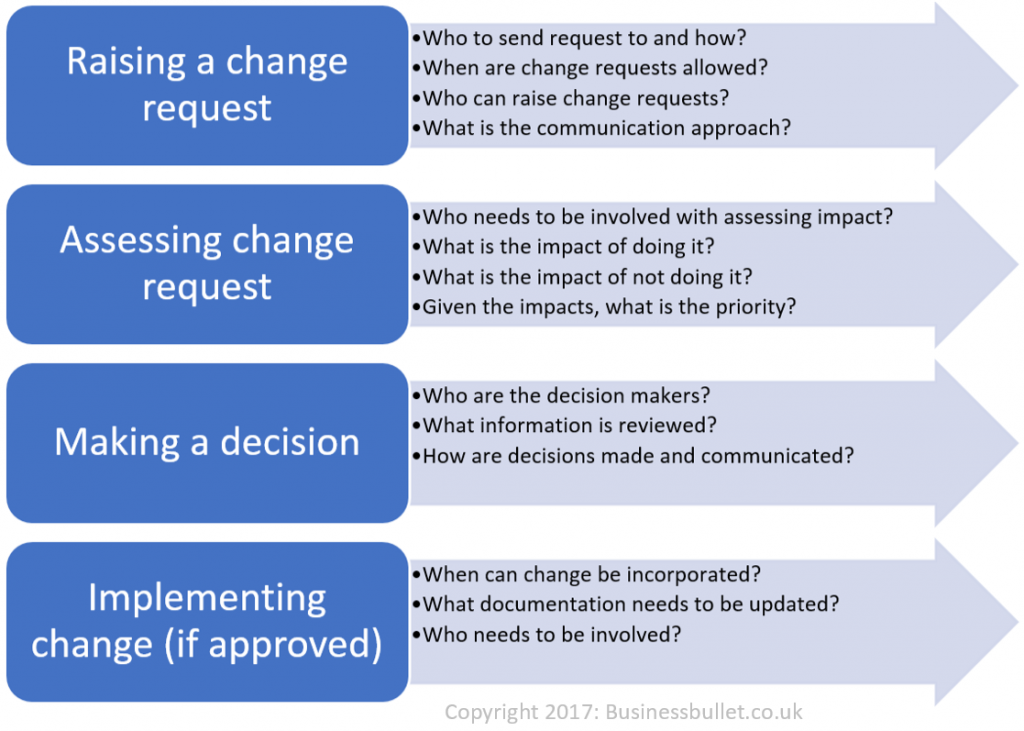 Raising a change request

•Who to send request to and how?
•When are change requests allowed?
•Who can raise change requests?
•What is the communication approach?

Assessing change request

•Who needs to be involved with assessing impact?
•What is the impact of doing it?
•What is the impact of not doing it?
•Given the impacts, what is the priority?

Making a decision

•Who are the decision makers?
•What information is reviewed?
•How are decisions made and communicated?

Implementing change (if approved)

•When can change be incorporated?
•What documentation needs to be updated?
•Who needs to be involved?

Copyright 2017: Businessbullet.co.uk